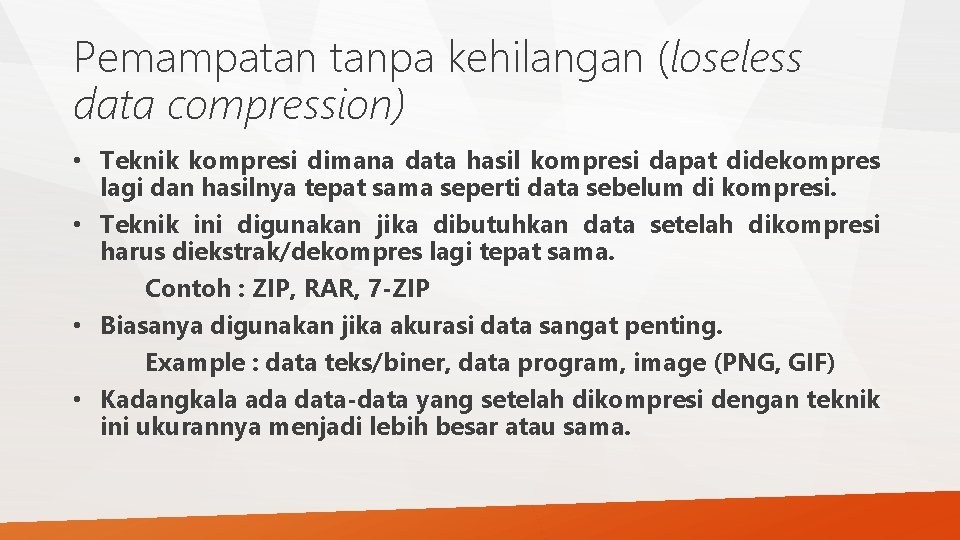 Pemampatan tanpa kehilangan (loseless data compression)

• Teknik kompresi dimana data hasil kompresi dapat didekompres lagi dan hasilnya tepat sama seperti data sebelum di kompresi.
• Teknik ini digunakan jika dibutuhkan data setelah dikompresi harus diekstrak/dekompres lagi tepat sama.
Contoh : ZIP, RAR, 7-ZIP
• Biasanya digunakan jika akurasi data sangat penting.
Example : data teks/biner, data program, image (PNG, GIF)
• Kadangkala ada data-data yang setelah dikompresi dengan teknik ini ukurannya menjadi lebih besar atau sama.